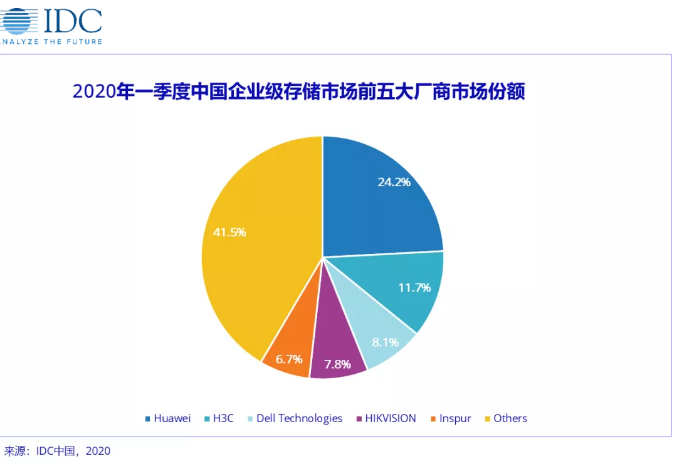 IDC
NALYZE THE FUTURE

2020年一季度中国企业级存储市场前五大厂商市场份额

24.2%
11.7%
8.1%
7.8%
6.7%
41.5%

Huawei H3C Dell Technologies HIKVISION Inspur Others

来源：IDC中国，2020